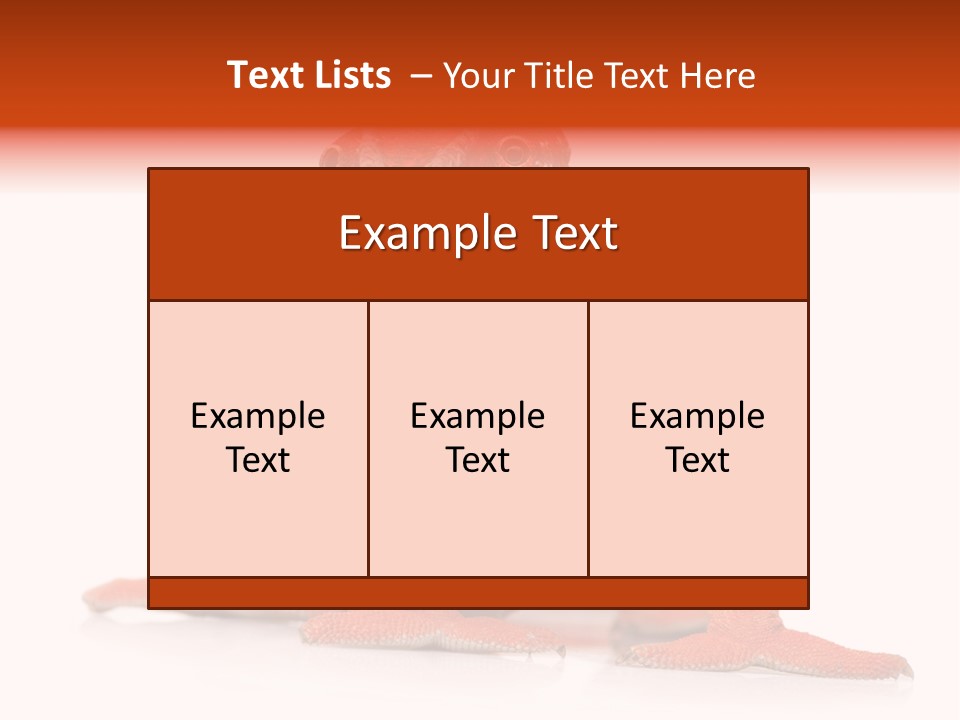 Text Lists – Your Title Text Here

Example Text

Example Text

Example Text

Example Text